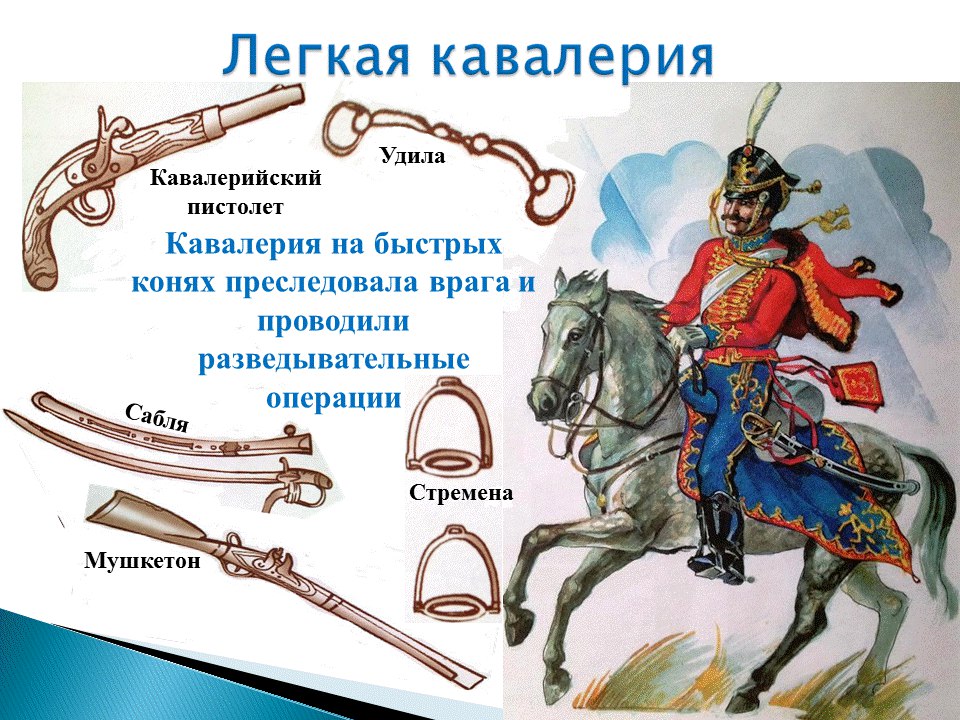 Легкая кавалерия

Кавалерийский пистолет

Удила

Кавалерия на быстрых конях преследовала врага и проводили разведывательные операции

Сабля

Стремена

Мушкетон